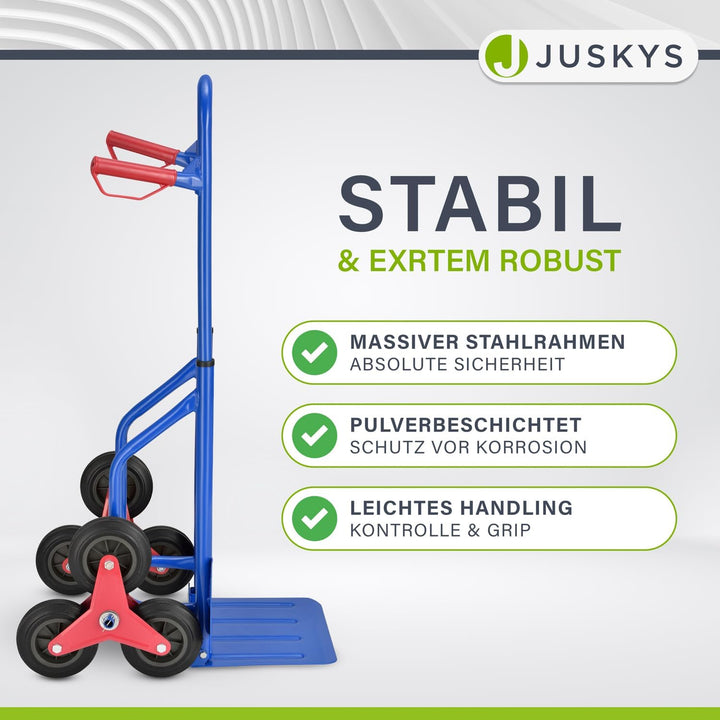 JUSKYS

STABIL
& EXRTEM ROBUST

MASSIVER STAHLRAHMEN
ABSOLUTE SICHERHEIT

PULVERBESCHICHTET
SCHUTZ VOR KORROSION

LEICHTES HANDLING
KONTROLLE & GRIP